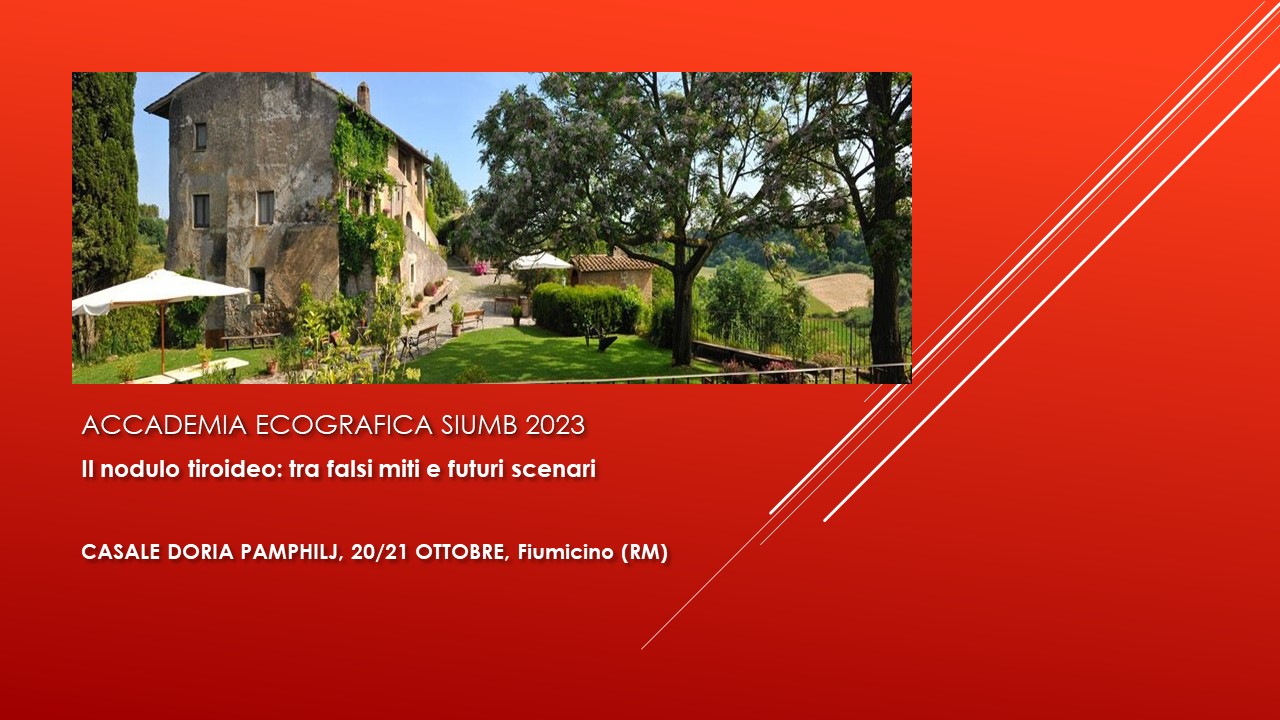 ACCADEMIA ECOGRAFICA SIUMB 2023

Il nodulo tiroideo: tra falsi miti e futuri scenari

CASALE DORIA PAMPHILJ, 20/21 OTTOBRE, Fiumicino (RM)